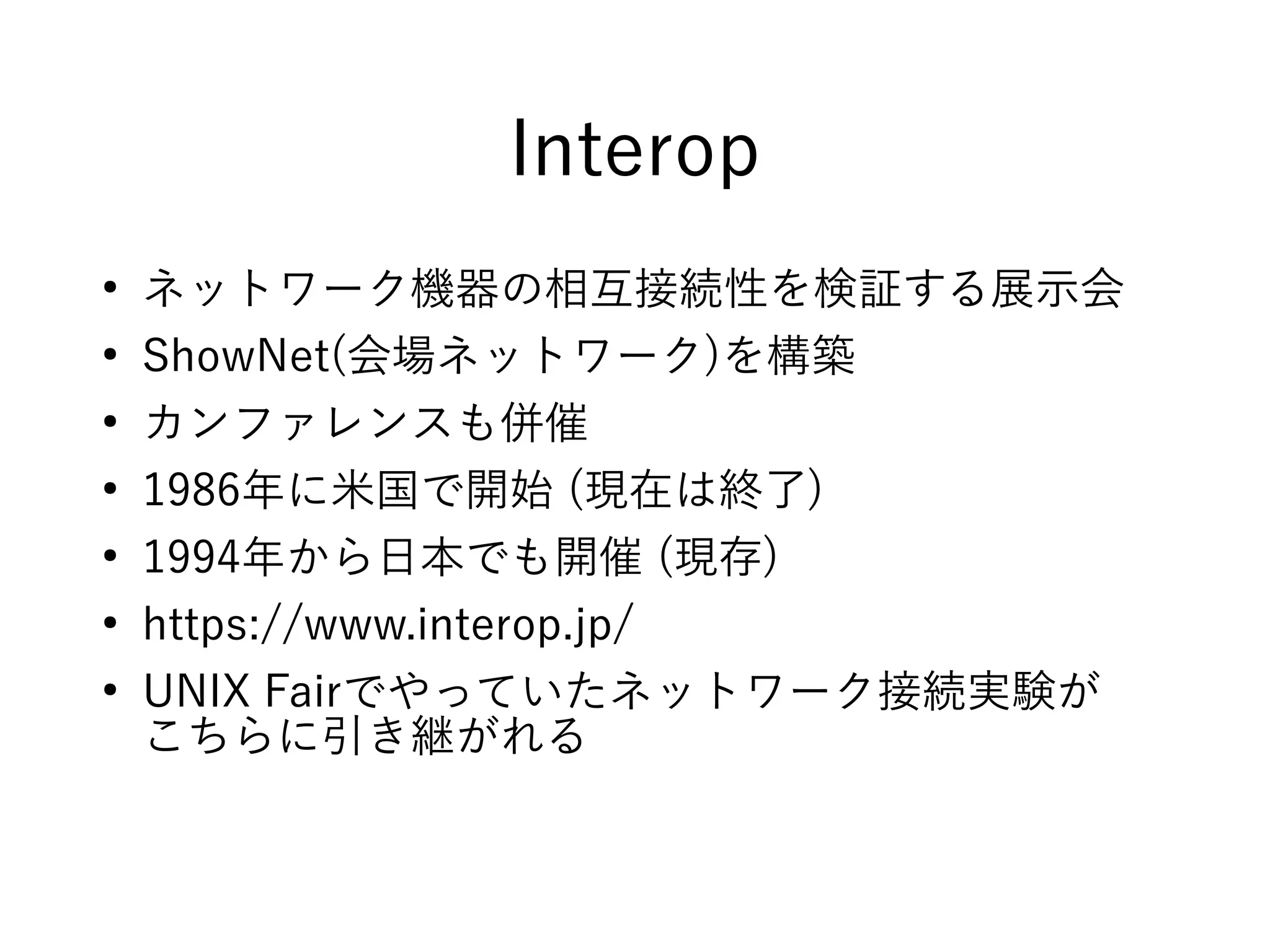 Interop

• ネットワーク機器の相互接続性を検証する展示会
• ShowNet(会場ネットワーク)を構築
• カンファレンスも併催
• 1986年に米国で開始 (現在は終了)
• 1994年から日本でも開催 (現存)
• https://www.interop.jp/
• UNIX Fairでやっていたネットワーク接続実験がこちらに引き継がれる